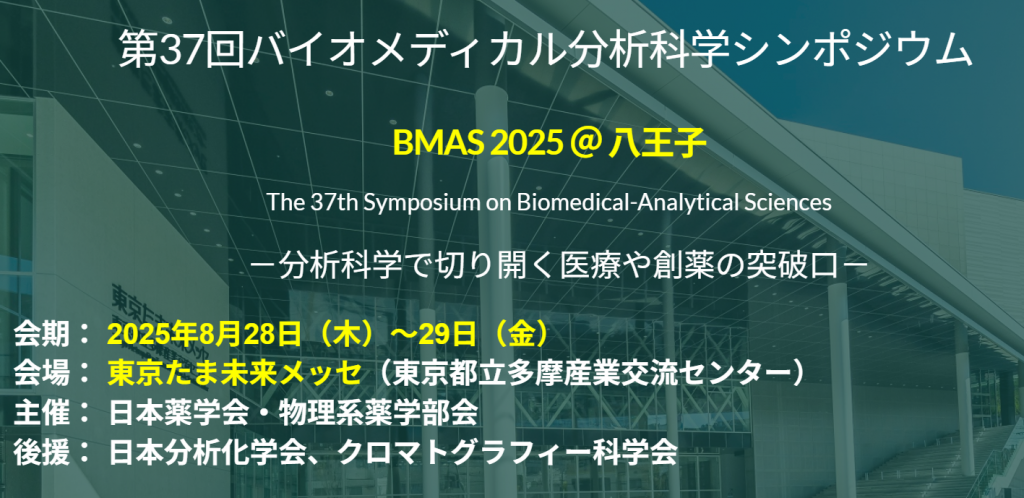 第37回バイオメディカル分析科学シンポジウム

BMAS 2025 @ 八王子

The 37th Symposium on Biomedical-Analytical Sciences

－分析科学で切り開く医療や創薬の突破口－

会期： 2025年8月28日（木）～29日（金）
会場： 東京たま未来メッセ（東京都立多摩産業交流センター）
主催： 日本薬学会・物理系薬学部会
後援： 日本分析化学会、クロマトグラフィー科学会